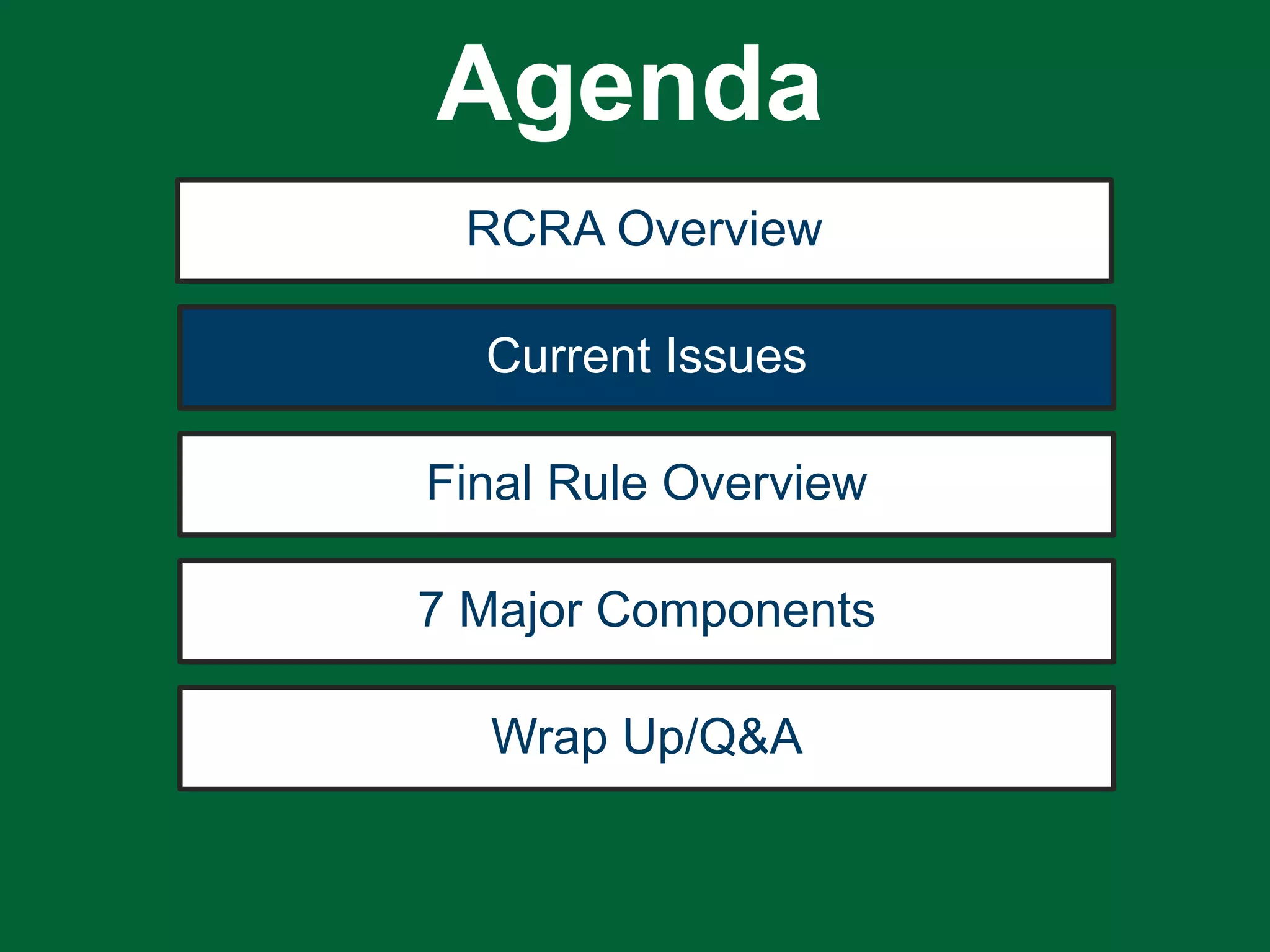 Agenda

RCRA Overview

Current Issues

Final Rule Overview

7 Major Components

Wrap Up/Q&A